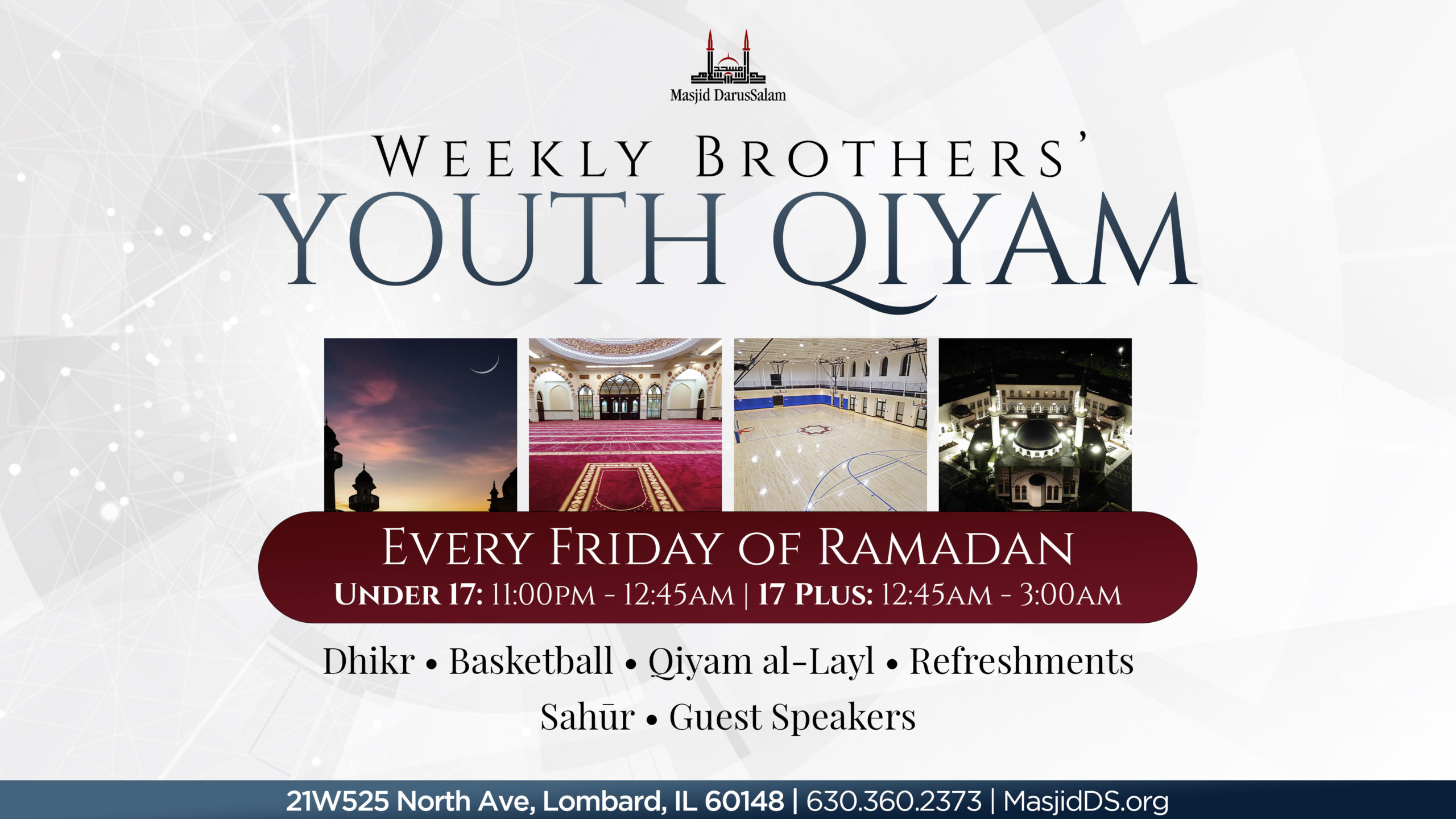 Masjid DarusSalam

WEEKLY BROTHERS'
YOUTH QIYAM

EVERY FRIDAY OF RAMADAN
UNDER 17: 11:00PM - 12:45AM | 17 PLUS: 12:45AM - 3:00AM

Dhikr • Basketball • Qiyam al-Layl • Refreshments
Sahūr • Guest Speakers

21W525 North Ave, Lombard, IL 60148 | 630.360.2373 | MasjidDS.org